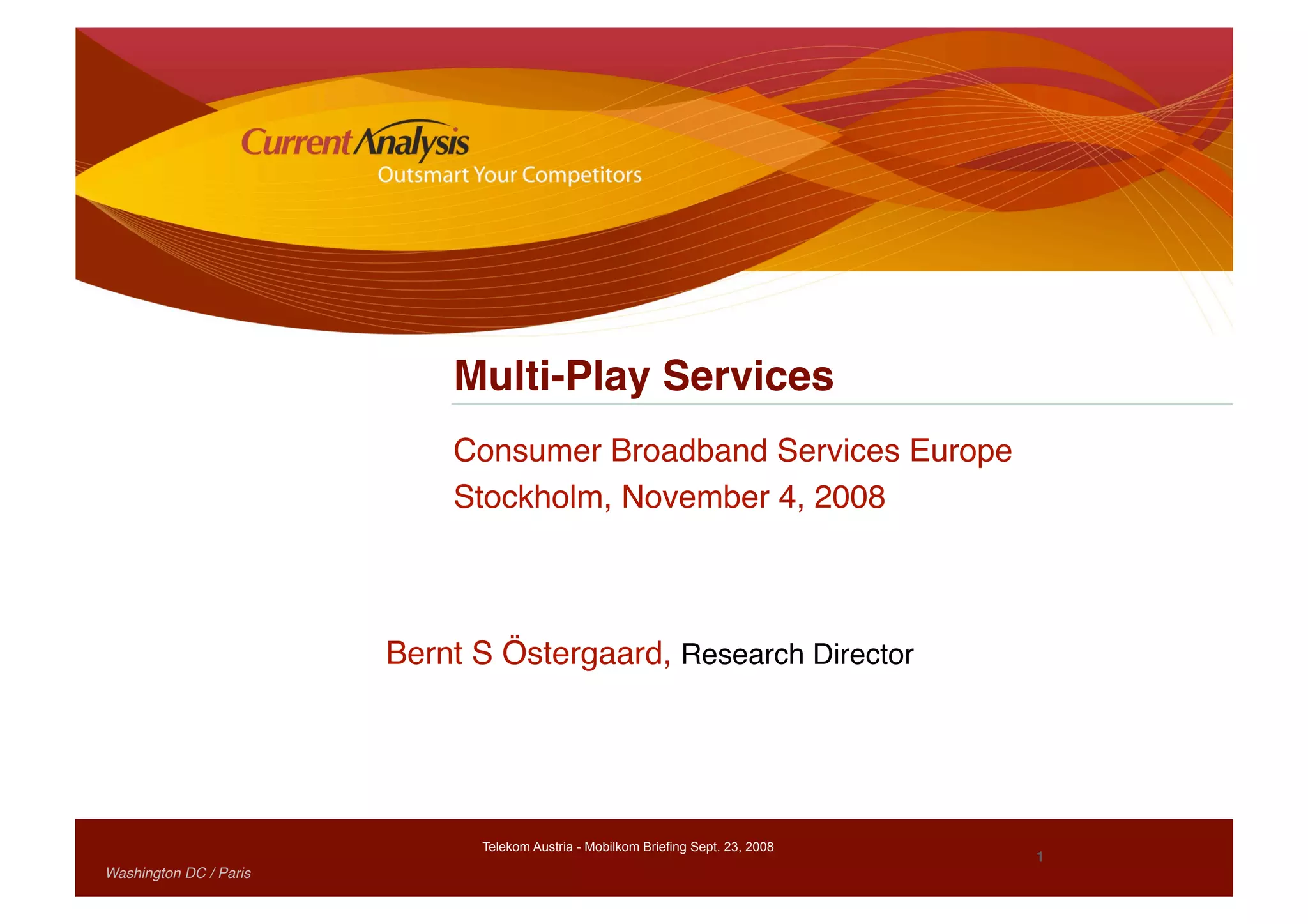 CurrentAnalysis
Outsmart Your Competitors

Multi-Play Services

Consumer Broadband Services Europe
Stockholm, November 4, 2008

Bernt S Östergaard, Research Director

Telekom Austria - Mobilkom Briefing Sept. 23, 2008

1

Washington DC / Paris